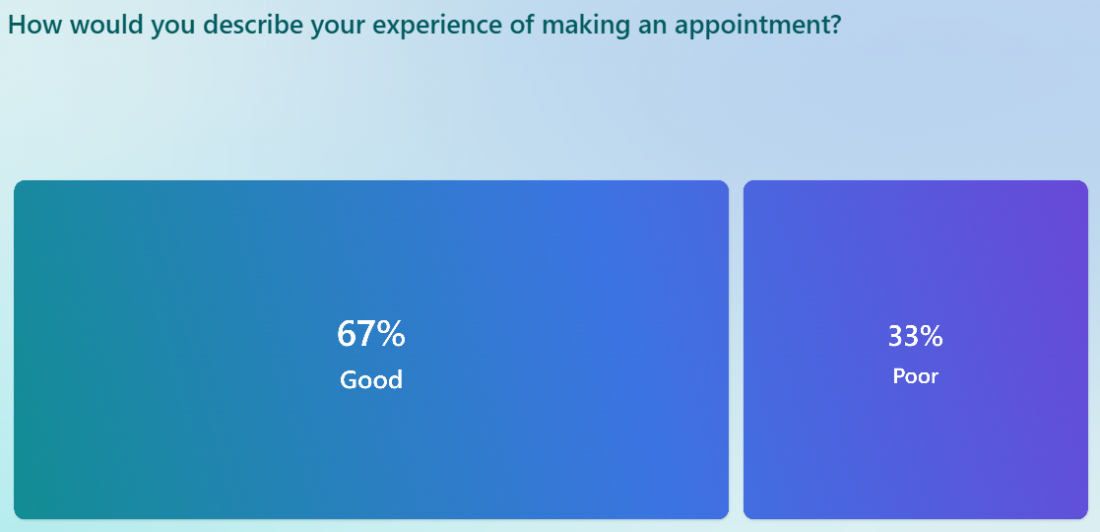 How would you describe your experience of making an appointment?

67%
Good

33%
Poor